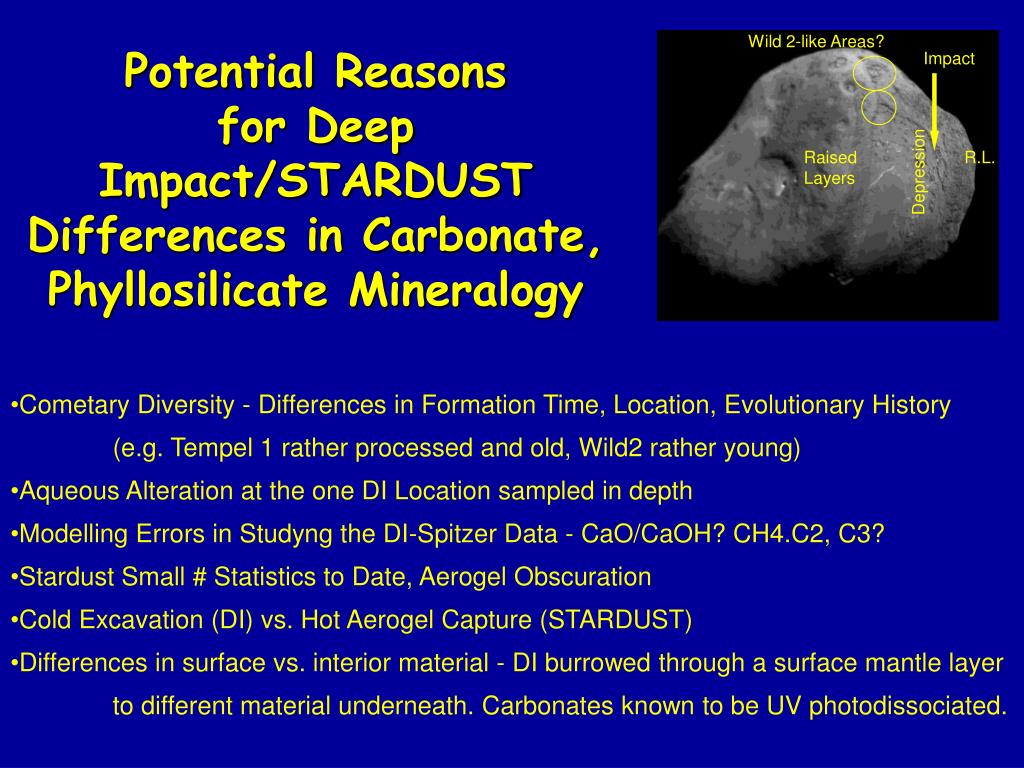 Potential Reasons for Deep Impact/STARDUST Differences in Carbonate, Phyllosilicate Mineralogy

Wild 2-like Areas?

Impact

Raised Layers

Depression

R.L.

•Cometary Diversity - Differences in Formation Time, Location, Evolutionary History (e.g. Tempel 1 rather processed and old, Wild2 rather young)

•Aqueous Alteration at the one DI Location sampled in depth

•Modelling Errors in Studyng the DI-Spitzer Data - CaO/CaOH? CH4.C2, C3?

•Stardust Small # Statistics to Date, Aerogel Obscuration

•Cold Excavation (DI) vs. Hot Aerogel Capture (STARDUST)

•Differences in surface vs. interior material - DI burrowed through a surface mantle layer to different material underneath. Carbonates known to be UV photodissociated.